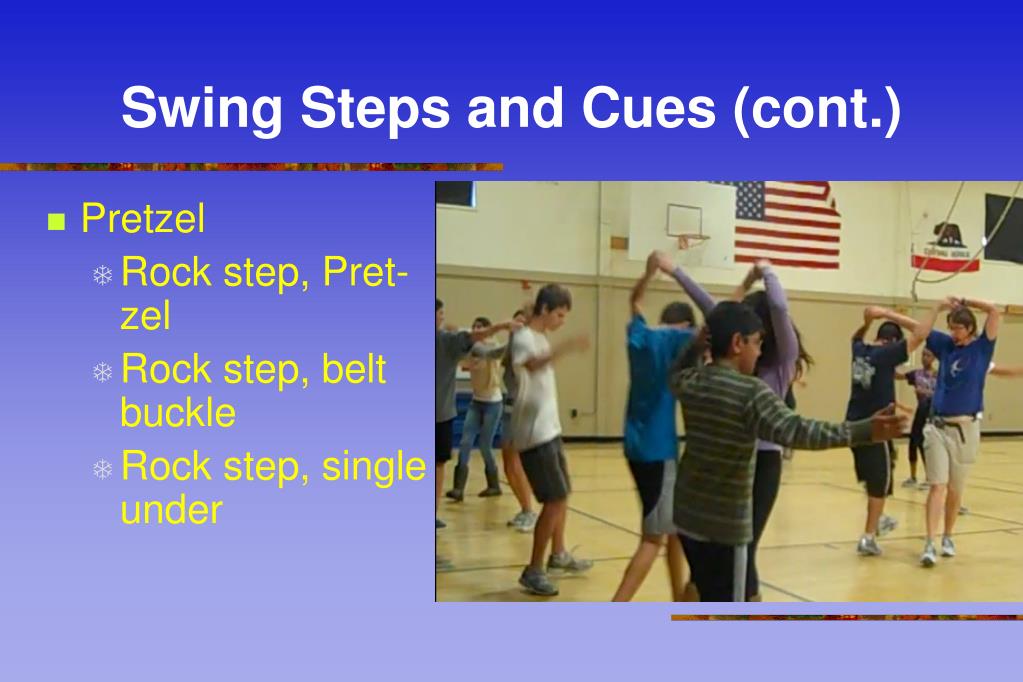 Swing Steps and Cues (cont.)

Pretzel

Rock step, Pretzel

Rock step, belt buckle

Rock step, single under